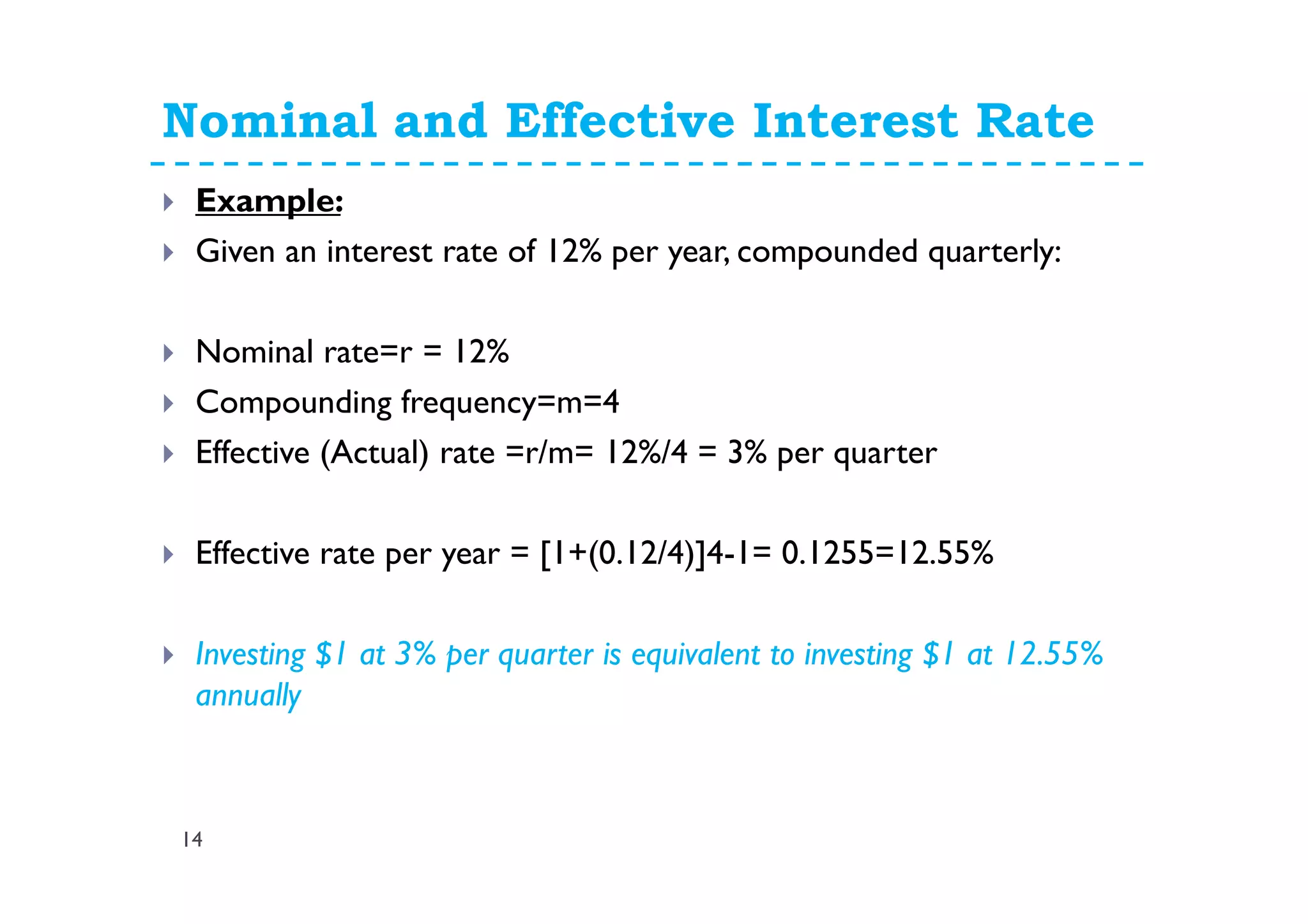 Nominal and Effective Interest Rate

Example:

Given an interest rate of 12% per year, compounded quarterly:

Nominal rate=r = 12%

Compounding frequency=m=4

Effective (Actual) rate =r/m= 12%/4 = 3% per quarter

Effective rate per year = [1+(0.12/4)]4-1= 0.1255=12.55%

Investing \$1 at 3% per quarter is equivalent to investing \$1 at 12.55% annually

14